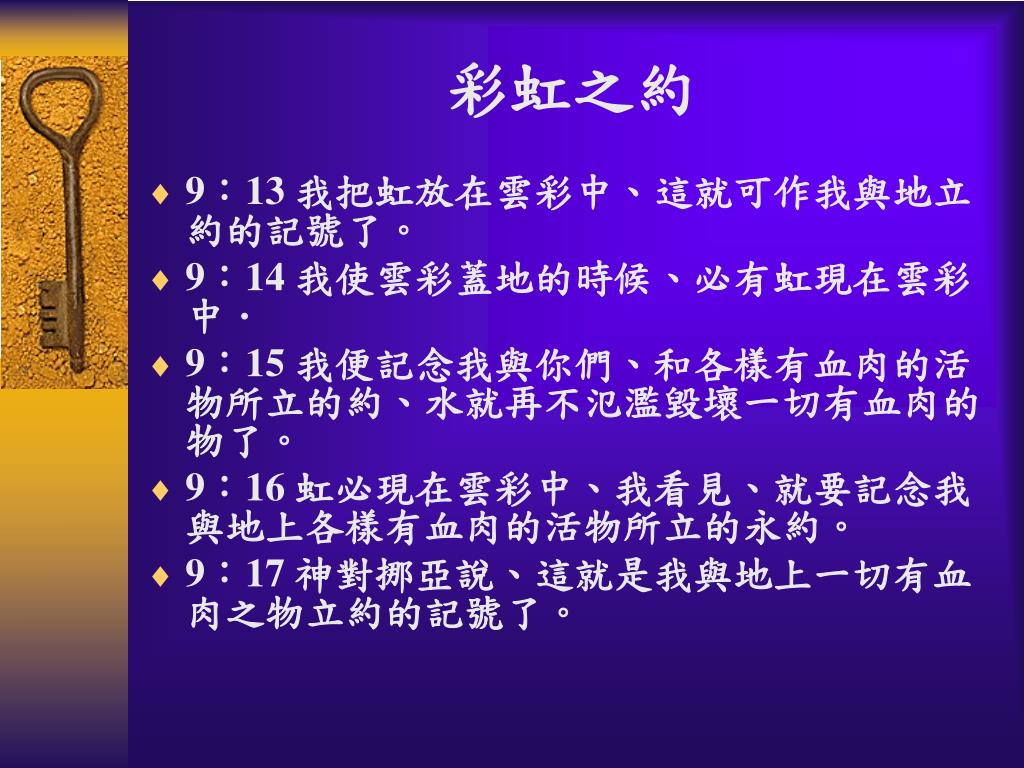 彩虹之約

♦ 9：13 我把虹放在雲彩中、這就可作我與地立約的記號了。

♦ 9：14 我使雲彩蓋地的時候、必有虹現在雲彩中．

♦ 9：15 我便記念我與你們、和各樣有血肉的活物所立的約、水就再不氾濫毀壞一切有血肉的物了。

♦ 9：16 虹必現在雲彩中、我看見、就要記念我與地上各樣有血肉的活物所立的永約。

♦ 9：17 神對挪亞說、這就是我與地上一切有血肉之物立約的記號了。